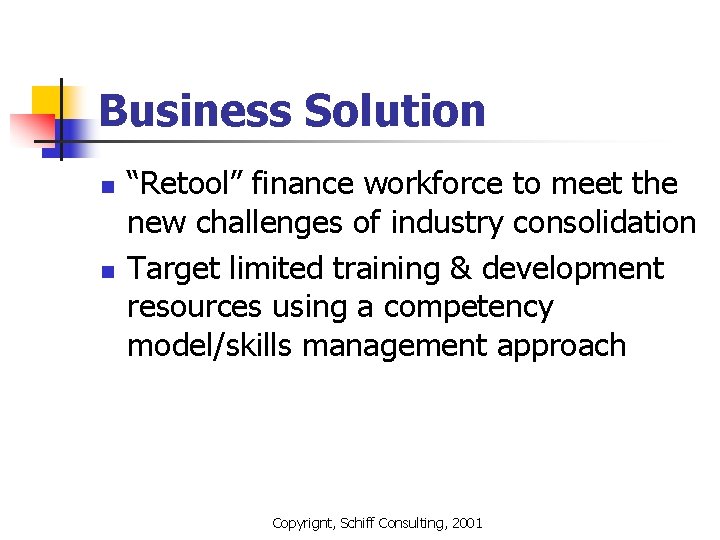 Business Solution

- “Retool” finance workforce to meet the new challenges of industry consolidation
- Target limited training & development resources using a competency model/skills management approach

Copyrignt, Schiff Consulting, 2001